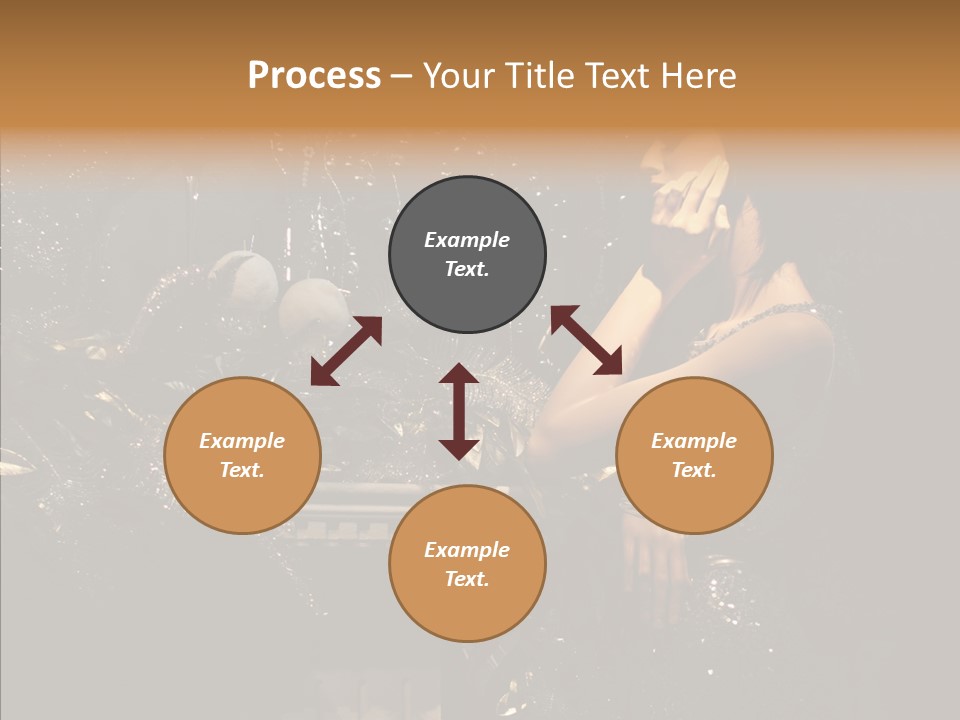 Process – Your Title Text Here

Example Text.

Example Text.

Example Text.

Example Text.